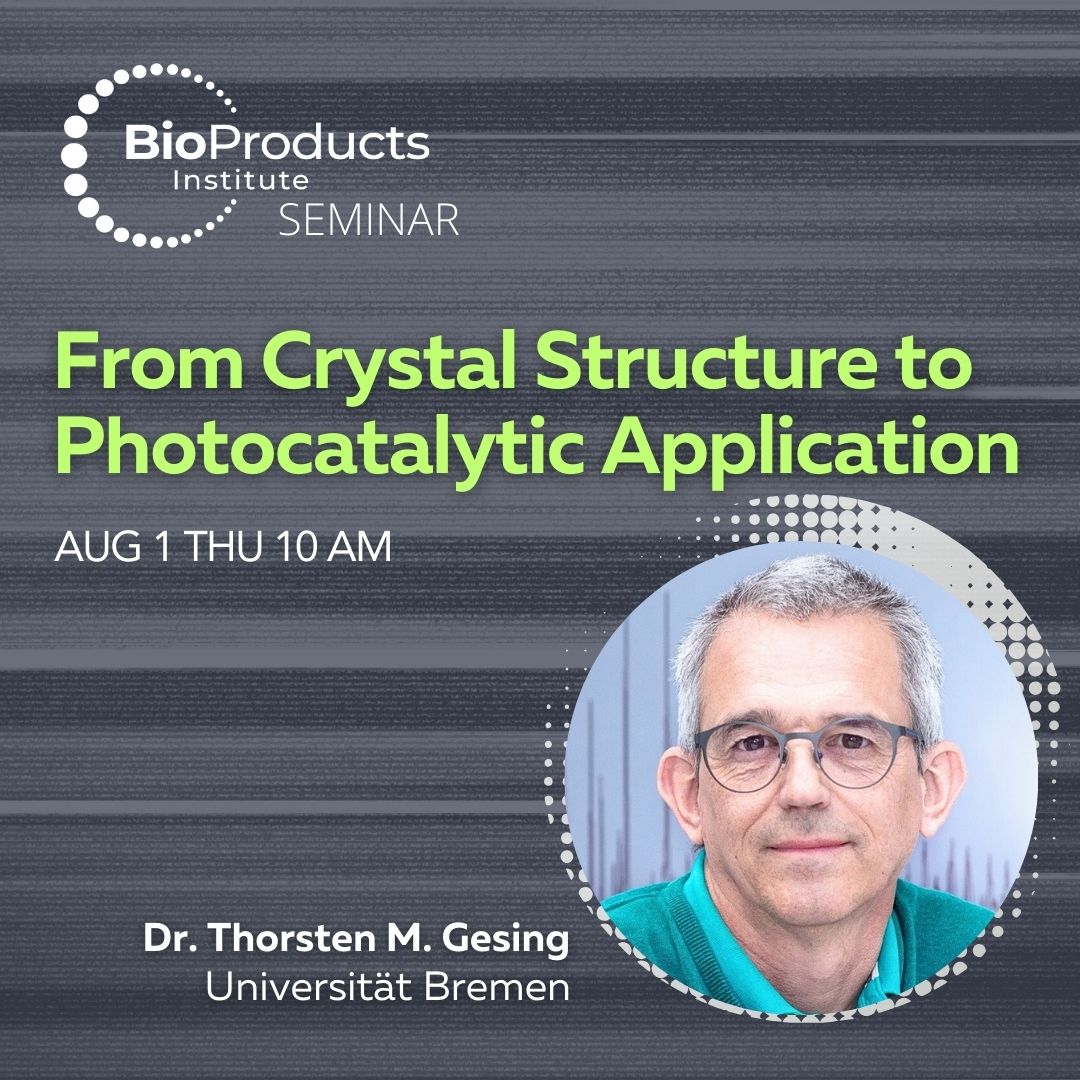 BioProducts
Institute
SEMINAR

From Crystal Structure to Photocatalytic Application

AUG 1 THU 10 AM

Dr. Thorsten M. Gesing
Universität Bremen